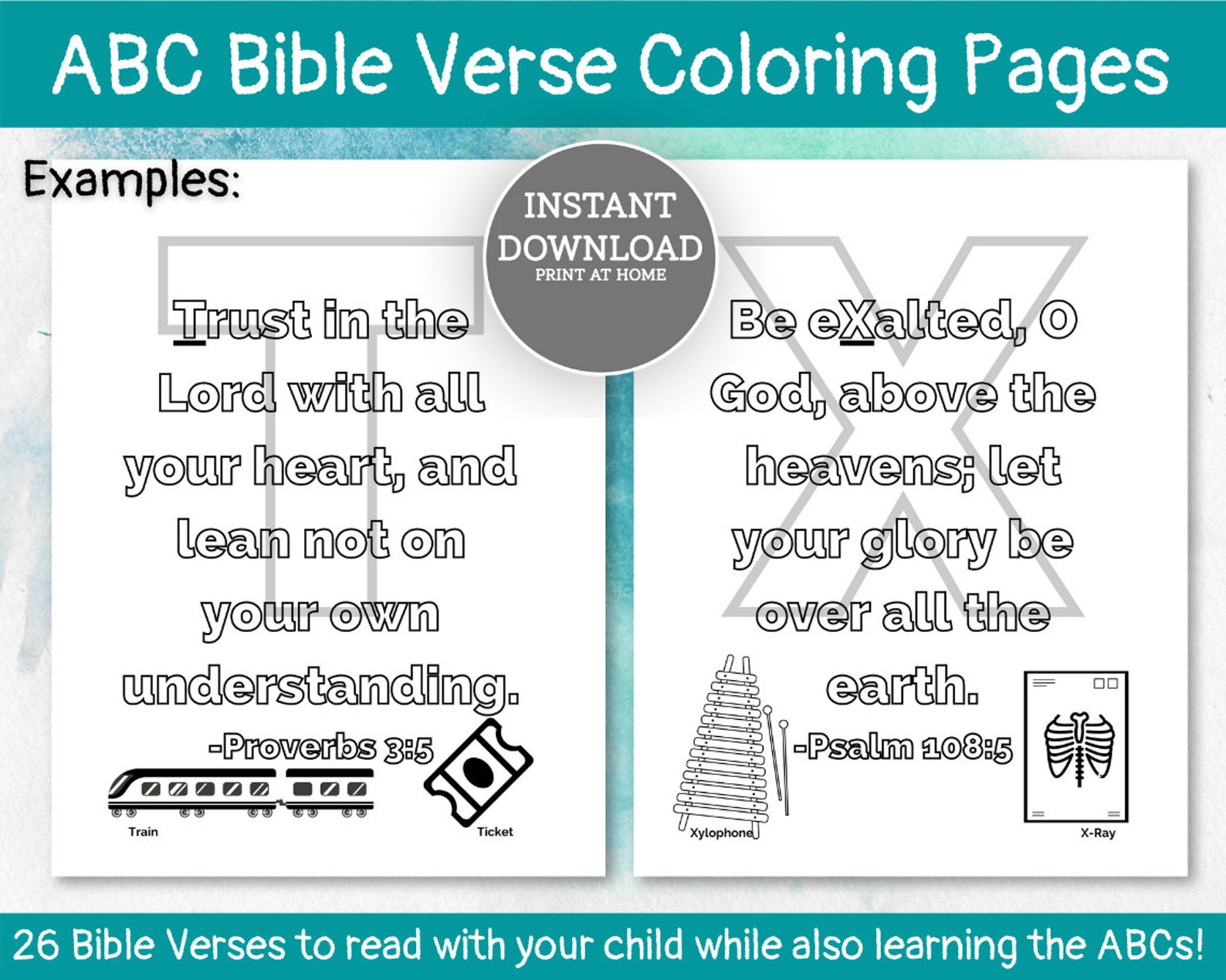 ABC Bible Verse Coloring Pages

Examples:

INSTANT DOWNLOAD
PRINT AT HOME

T

Trust in the Lord with all your heart, and lean not on your own understanding.
-Proverbs 3:5

Train

Ticket

X

Be eXalted, O God, above the heavens; let your glory be over all the earth.
-Psalm 108:5

Xylophone

X-Ray

26 Bible Verses to read with your child while also learning the ABCs!